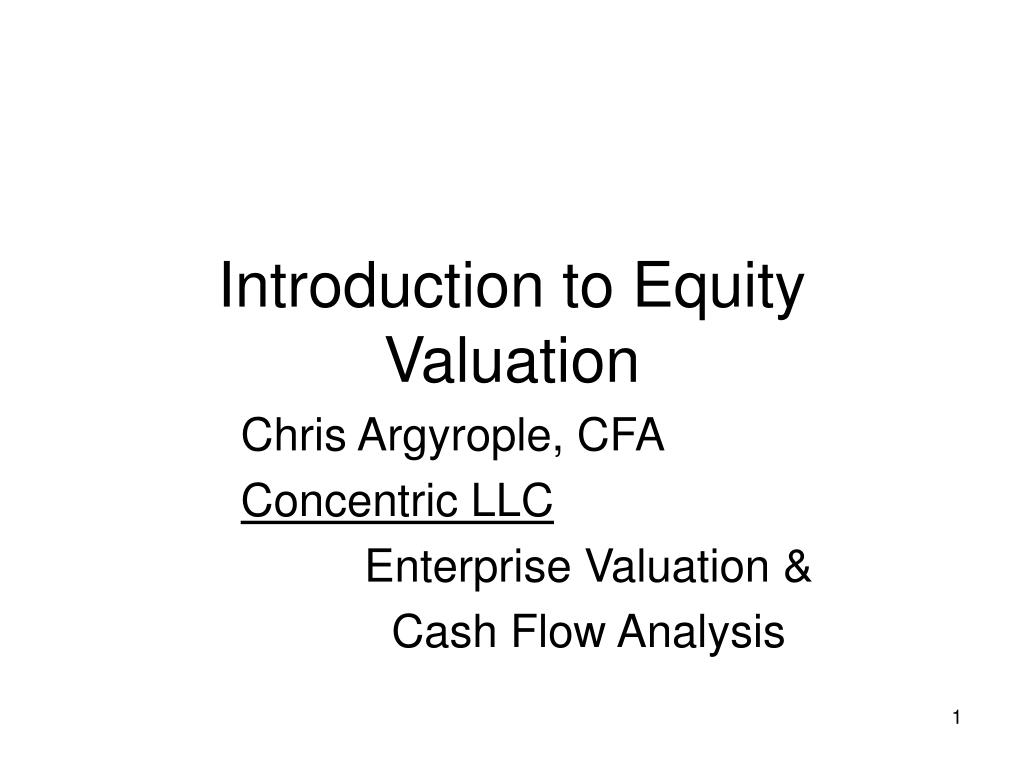 Introduction to Equity Valuation

Chris Argyrople, CFA

Concentric LLC

Enterprise Valuation &

Cash Flow Analysis

1